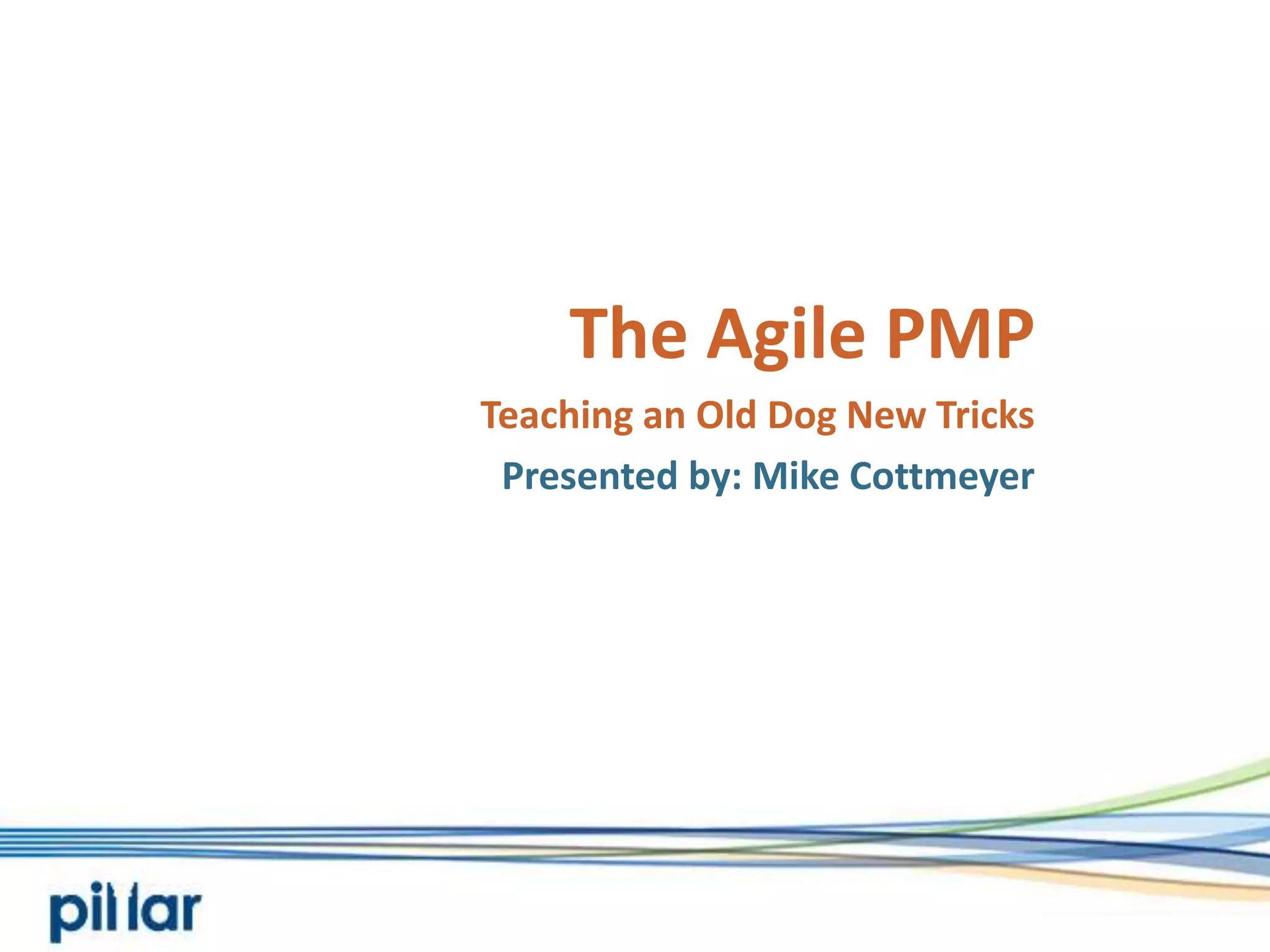 The Agile PMP

Teaching an Old Dog New Tricks

Presented by: Mike Cottmeyer

pillar